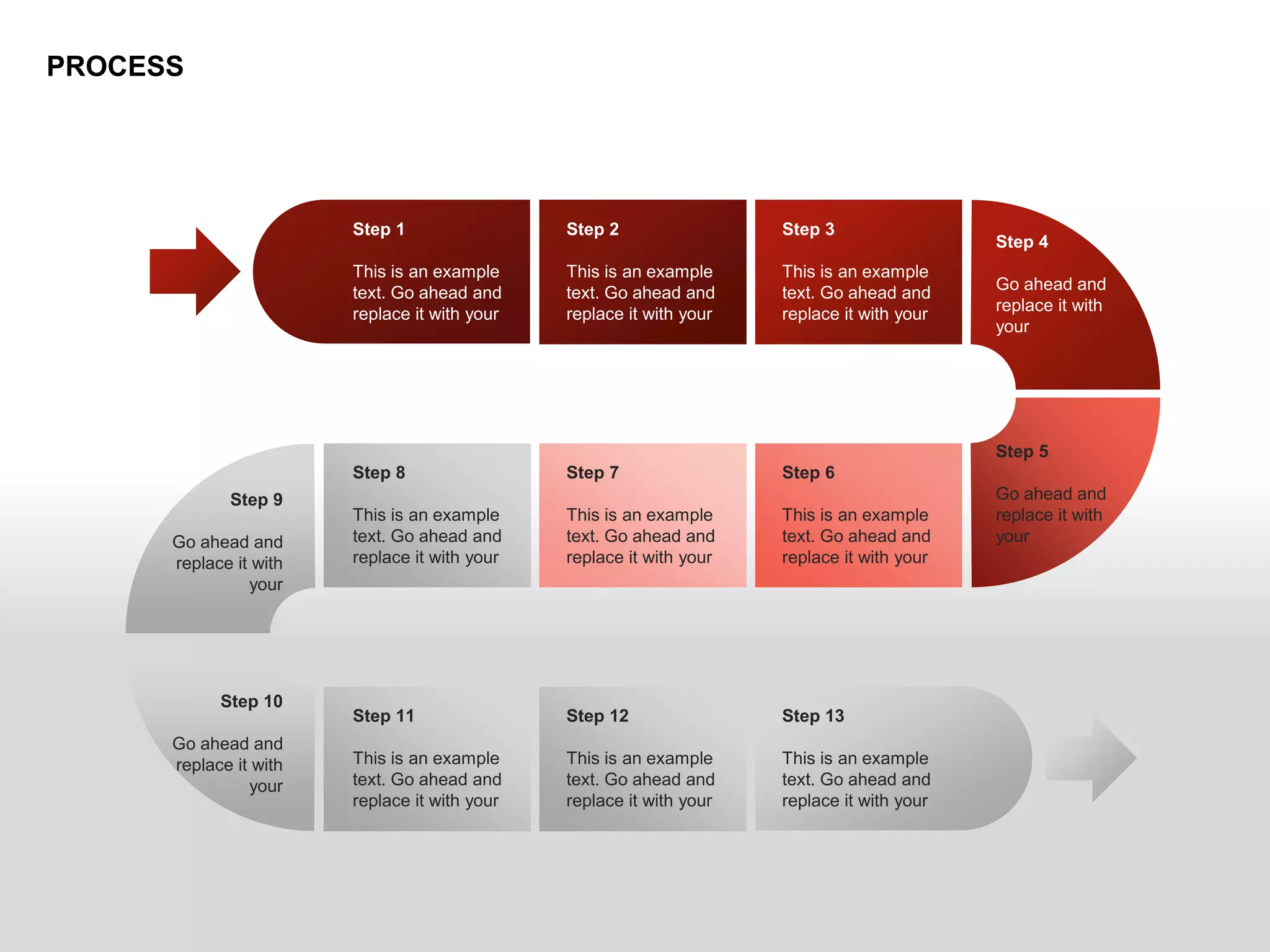 PROCESS

Step 1

This is an example text. Go ahead and replace it with your

Step 2

This is an example text. Go ahead and replace it with your

Step 3

This is an example text. Go ahead and replace it with your

Step 4

Go ahead and replace it with your

Step 5

Go ahead and replace it with your

Step 6

This is an example text. Go ahead and replace it with your

Step 7

This is an example text. Go ahead and replace it with your

Step 8

This is an example text. Go ahead and replace it with your

Step 9

Go ahead and replace it with your

Step 10

Go ahead and replace it with your

Step 11

This is an example text. Go ahead and replace it with your

Step 12

This is an example text. Go ahead and replace it with your

Step 13

This is an example text. Go ahead and replace it with your